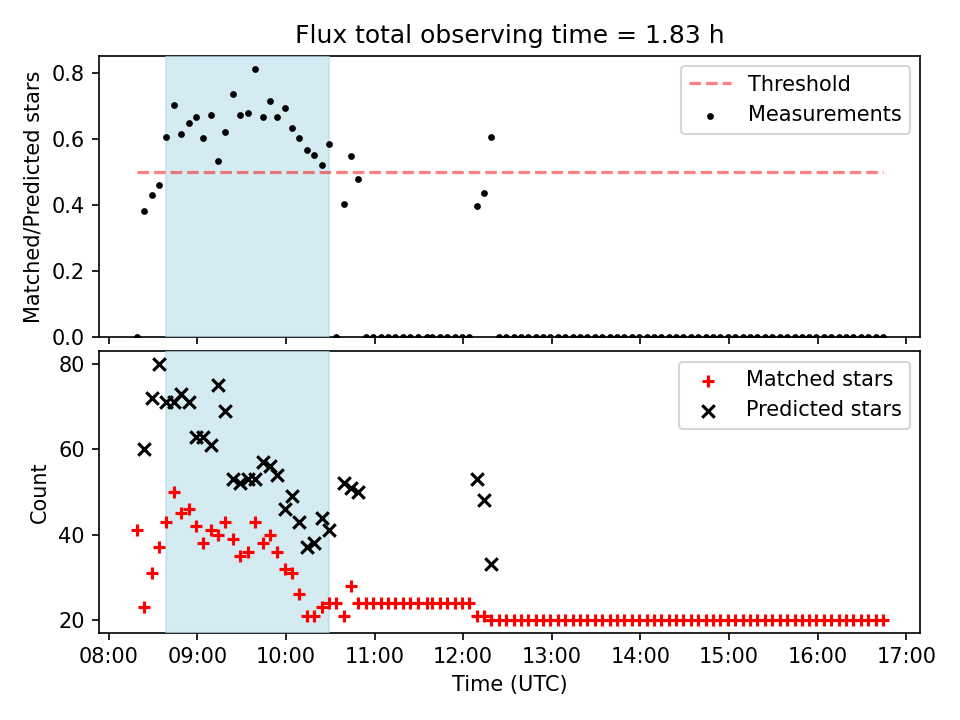 Flux total observing time = 1.83 h

Matched/Predicted stars

0.8
0.6
0.4
0.2
0.0

Threshold
Measurements

Count

80
60
40
20

Matched stars
Predicted stars

08:00 09:00 10:00 11:00 12:00 13:00 14:00 15:00 16:00 17:00
Time (UTC)